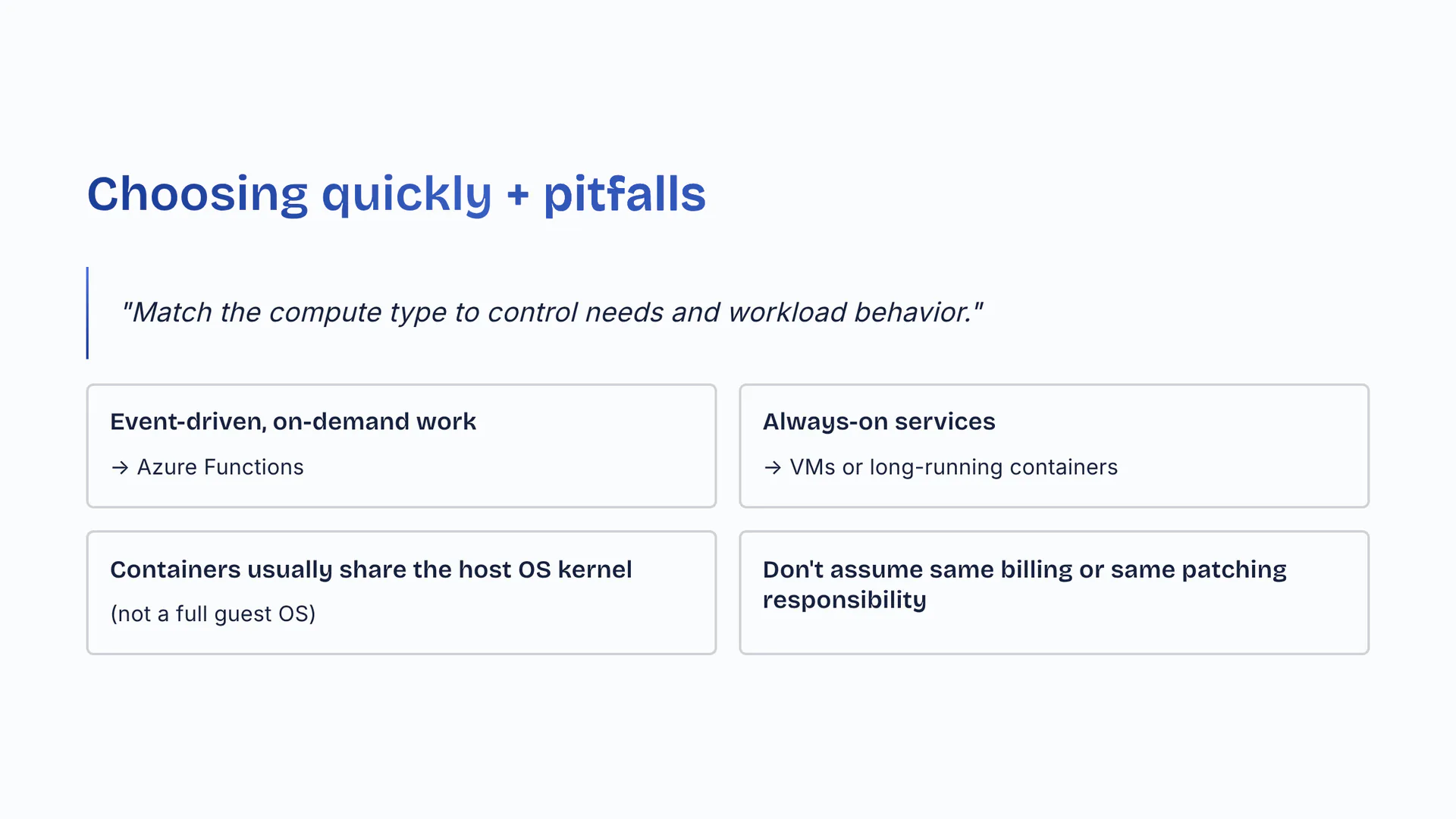 Choosing quickly + pitfalls

"Match the compute type to control needs and workload behavior."

Event-driven, on-demand work

→ Azure Functions

Always-on services

→ VMs or long-running containers

Containers usually share the host OS kernel

(not a full guest OS)

Don't assume same billing or same patching responsibility